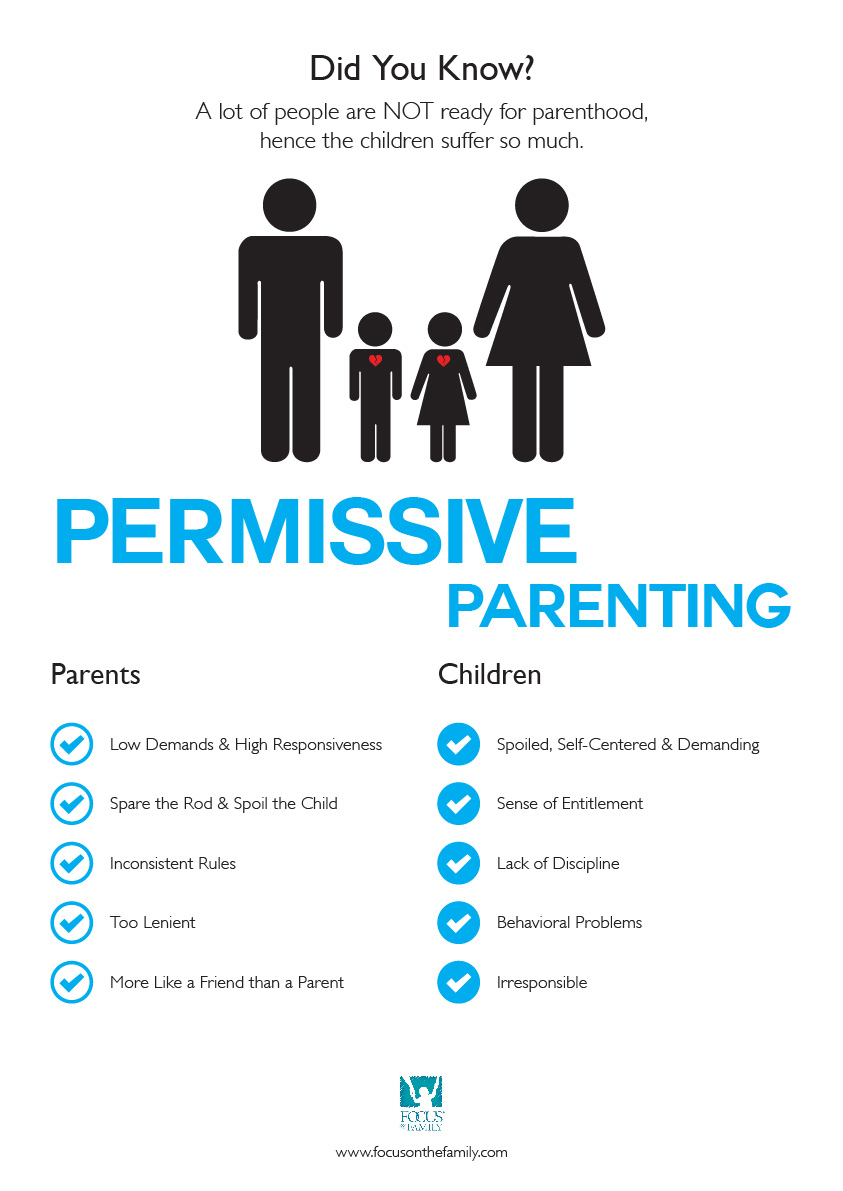 Did You Know?

A lot of people are NOT ready for parenthood, hence the children suffer so much.

PERMISSIVE PARENTING

Parents

Low Demands & High Responsiveness

Spare the Rod & Spoil the Child

Inconsistent Rules

Too Lenient

More Like a Friend than a Parent

Children

Spoiled, Self-Centered & Demanding

Sense of Entitlement

Lack of Discipline

Behavioral Problems

Irresponsible

FOCUS ON THE FAMILY

www.focusonthefamily.com